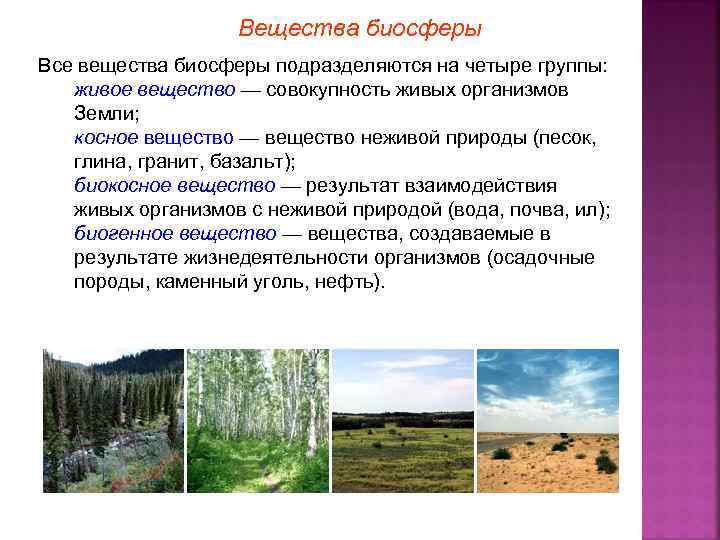 Вещества биосферы

Все вещества биосферы подразделяются на четыре группы:
живое вещество — совокупность живых организмов Земли;
косное вещество — вещество неживой природы (песок, глина, гранит, базальт);
биокосное вещество — результат взаимодействия живых организмов с неживой природой (вода, почва, ил);
биогенное вещество — вещества, создаваемые в результате жизнедеятельности организмов (осадочные породы, каменный уголь, нефть).